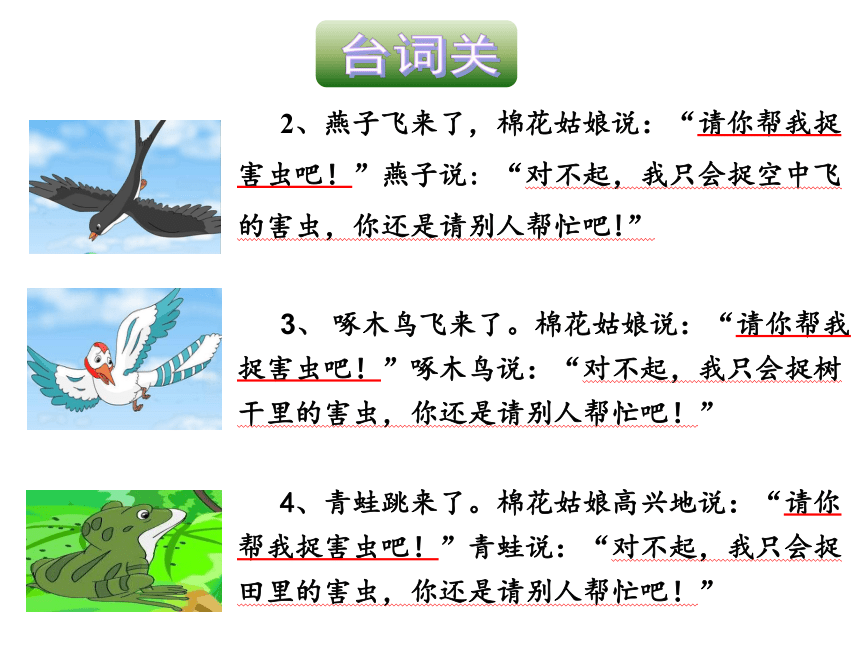 台词关

2、燕子飞来了，棉花姑娘说：“请你帮我捉害虫吧！”燕子说：“对不起，我只会捉空中飞的害虫，你还是请别人帮忙吧!”

3、啄木鸟飞来了。棉花姑娘说：“请你帮我捉害虫吧！”啄木鸟说：“对不起，我只会捉树干里的害虫，你还是请别人帮忙吧！”

4、青蛙跳来了。棉花姑娘高兴地说：“请你帮我捉害虫吧！”青蛙说：“对不起，我只会捉田里的害虫，你还是请别人帮忙吧！”